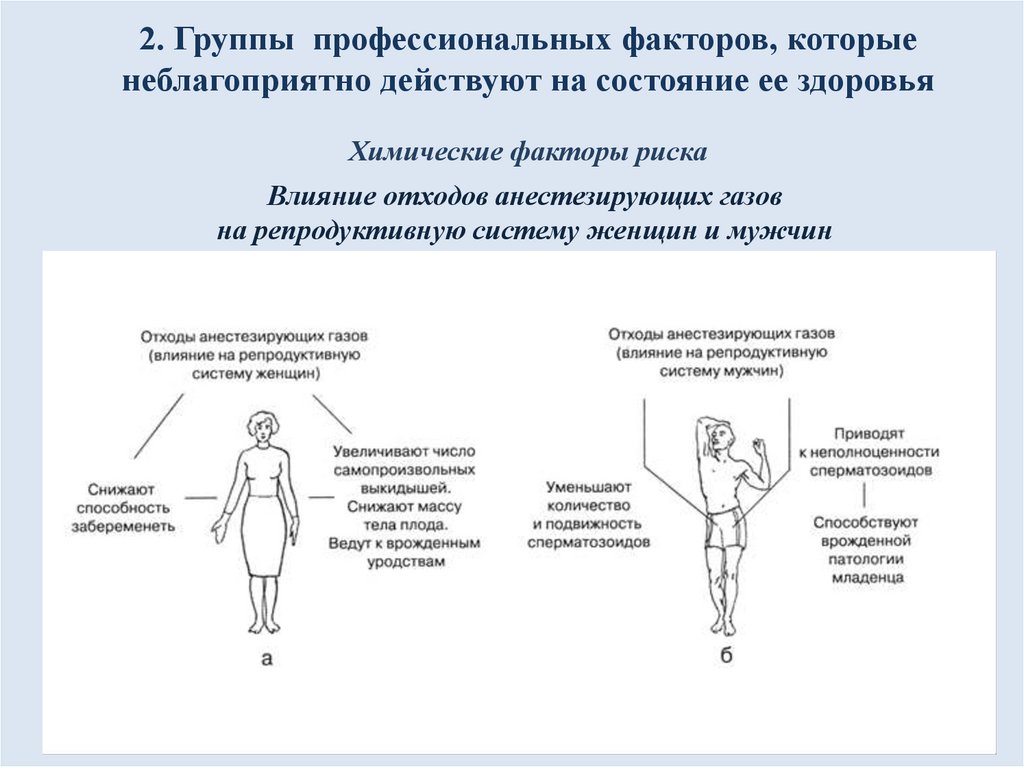 2. Группы профессиональных факторов, которые неблагоприятно действуют на состояние ее здоровья

Химические факторы риска

Влияние отходов анестезирующих газов на репродуктивную систему женщин и мужчин

Отходы анестезирующих газов (влияние на репродуктивную систему женщин)

Снижают способность забеременеть

Увеличивают число самопроизвольных выкидышей. Снижают массу тела плода. Ведут к врожденным уродствам

а

Отходы анестезирующих газов (влияние на репродуктивную систему мужчин)

Уменьшают количество и подвижность сперматозоидов

Приводят к неполноценности сперматозоидов

Способствуют врожденной патологии младенца

б